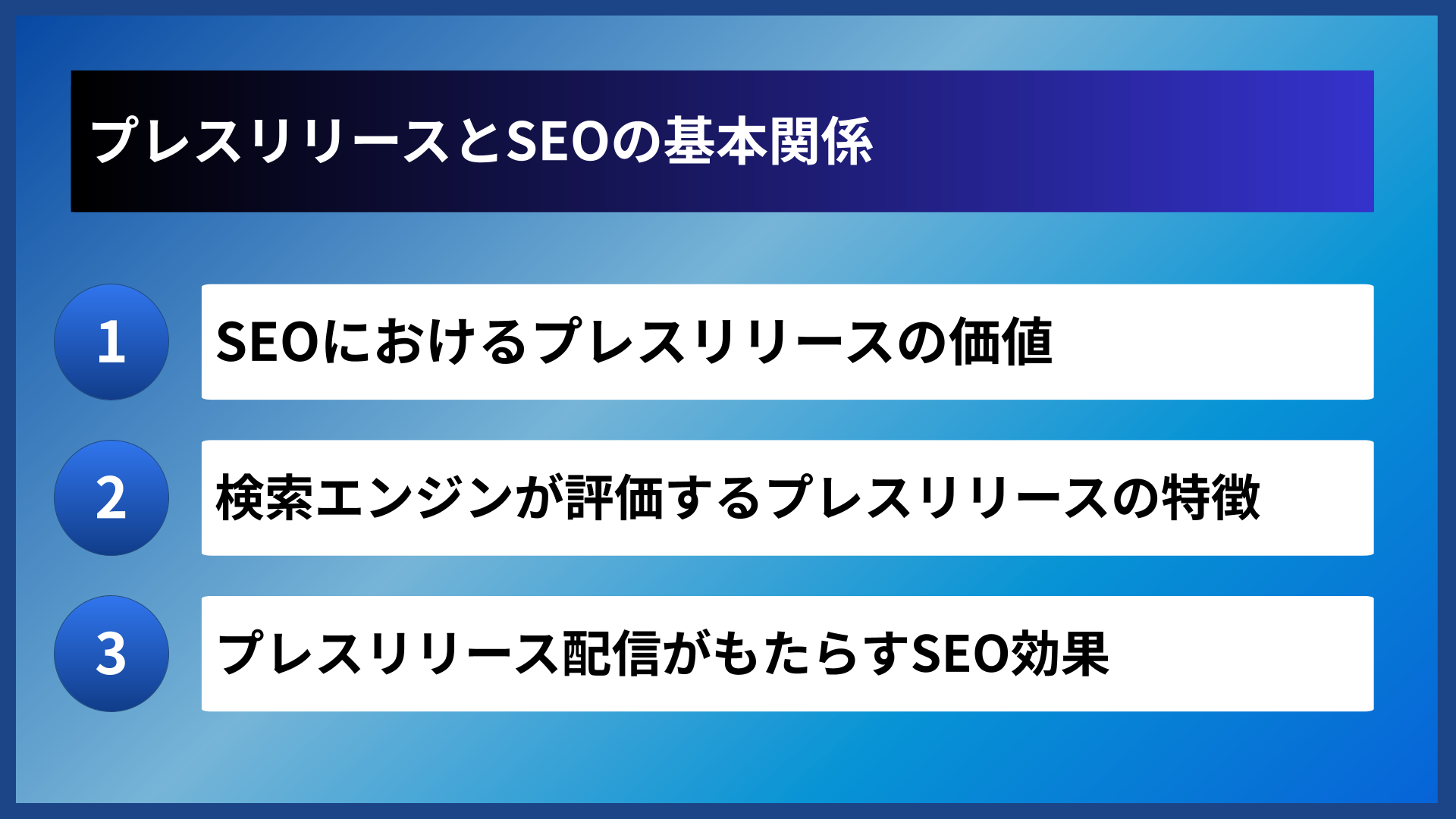 プレスリリースとSEOの基本関係

1
SEOにおけるプレスリリースの価値

2
検索エンジンが評価するプレスリリースの特徴

3
プレスリリース配信がもたらすSEO効果